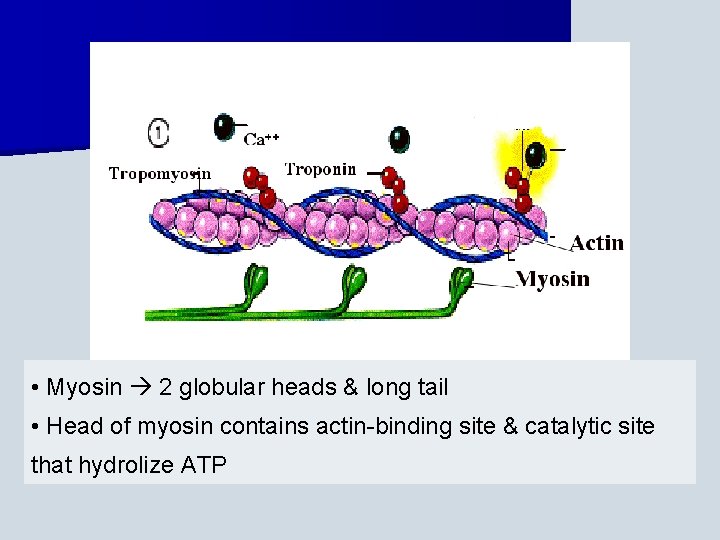 1

$Ca^{++}$

Tropomyosin

Troponin

Actin

Myosin

• Myosin → 2 globular heads & long tail

• Head of myosin contains actin-binding site & catalytic site that hydrolize ATP